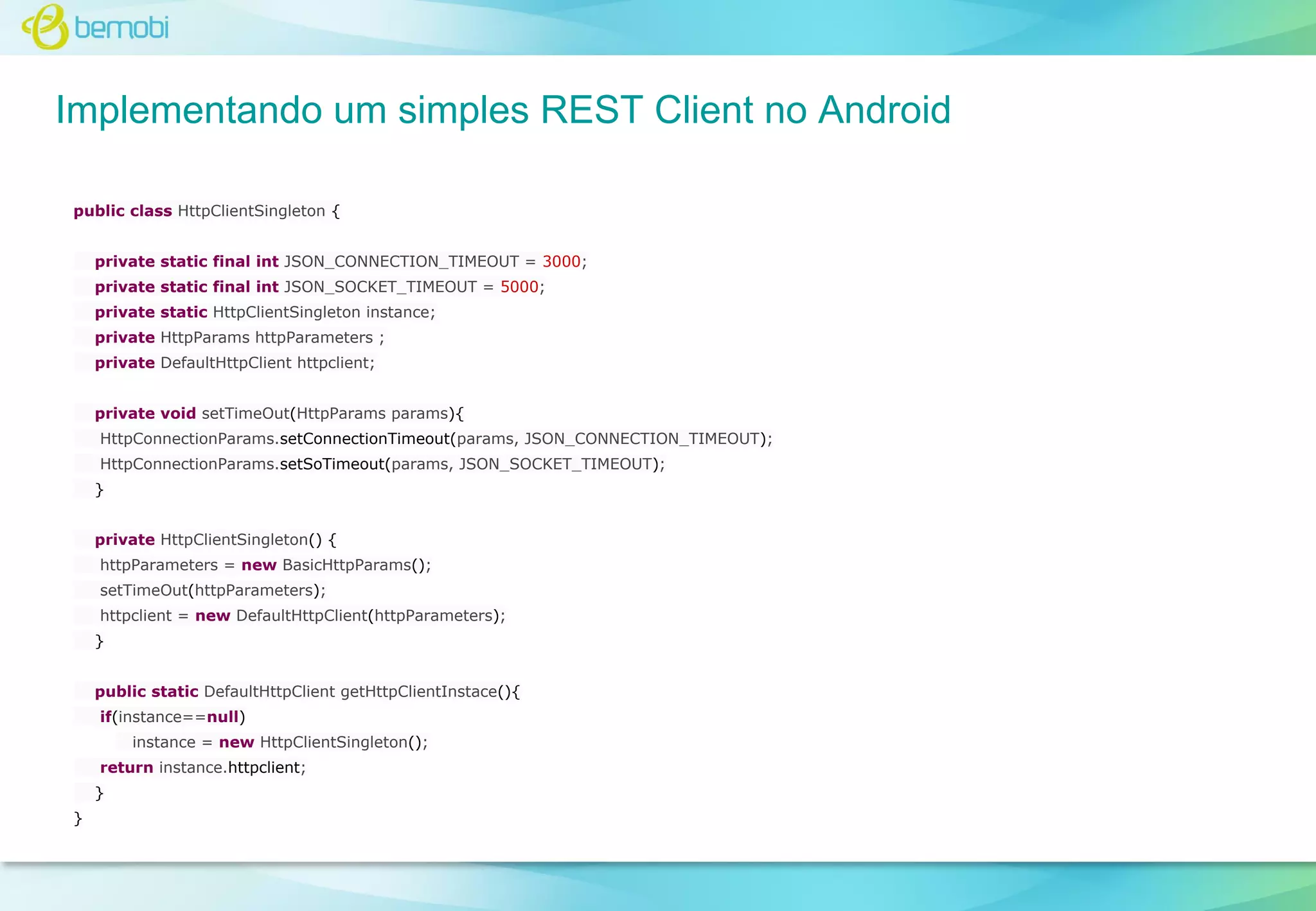 bemobi

Implementando um simples REST Client no Android

public class HttpClientSingleton {

private static final int JSON_CONNECTION_TIMEOUT = 3000;
private static final int JSON_SOCKET_TIMEOUT = 5000;
private static HttpClientSingleton instance;
private HttpParams httpParameters ;
private DefaultHttpClient httpclient;

private void setTimeOut(HttpParams params){
HttpConnectionParams.setConnectionTimeout(params, JSON_CONNECTION_TIMEOUT);
HttpConnectionParams.setSoTimeout(params, JSON_SOCKET_TIMEOUT);
}

private HttpClientSingleton() {
httpParameters = new BasicHttpParams();
setTimeOut(httpParameters);
httpclient = new DefaultHttpClient(httpParameters);
}

public static DefaultHttpClient getHttpClientInstace(){
if(instance==null)
instance = new HttpClientSingleton();
return instance.httpclient;
}
}